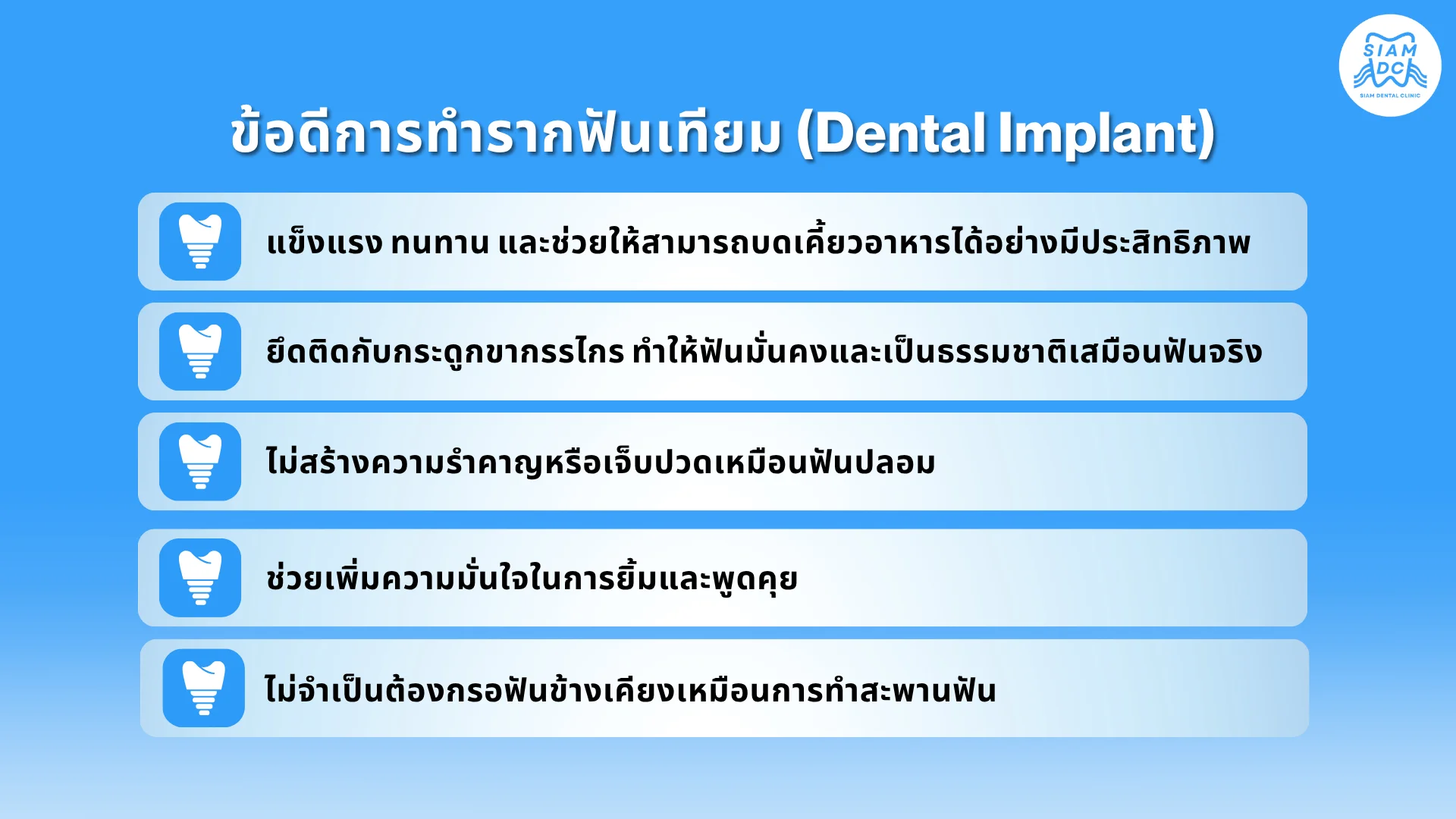 SIAM DC
SIAM DENTAL CLINIC

ข้อดีการทำรากฟันเทียม (Dental Implant)

แข็งแรง ทนทาน และช่วยให้สามารถบดเคี้ยวอาหารได้อย่างมีประสิทธิภาพ

ยึดติดกับกระดูกขากรรไกร ทำให้ฟันมั่นคงและเป็นธรรมชาติเสมือนฟันจริง

ไม่สร้างความรำคาญหรือเจ็บปวดเหมือนฟันปลอม

ช่วยเพิ่มความมั่นใจในการยิ้มและพูดคุย

ไม่จำเป็นต้องกรอฟันข้างเคียงเหมือนการทำสะพานฟัน